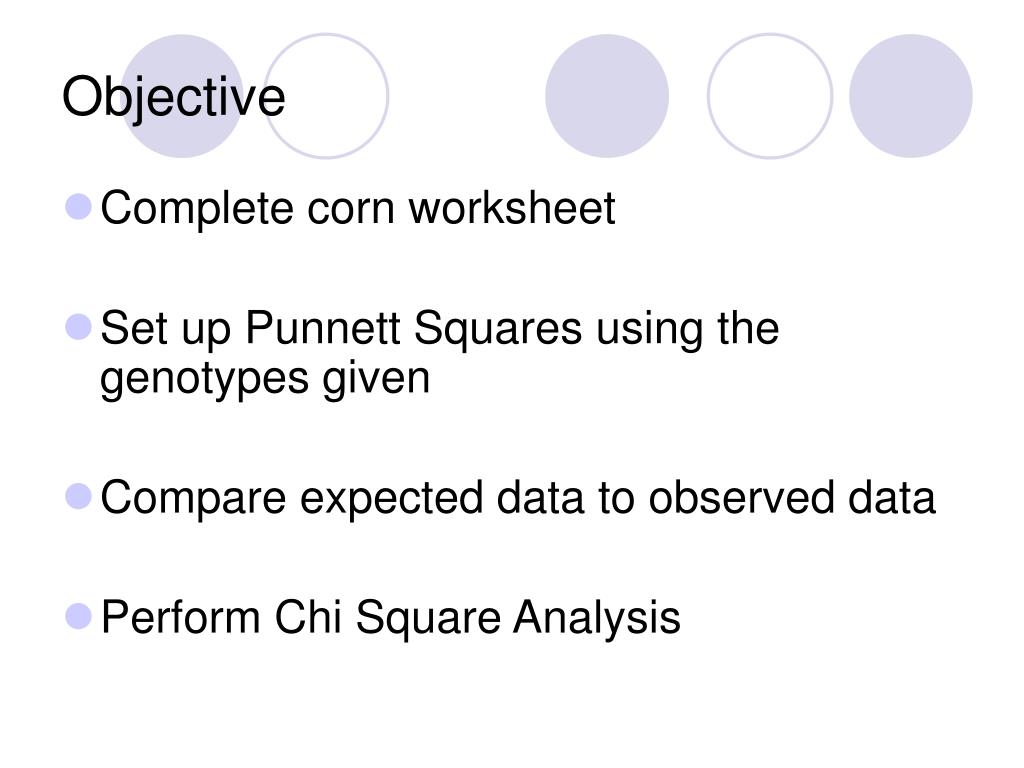 Objective

Complete corn worksheet

Set up Punnett Squares using the genotypes given

Compare expected data to observed data

Perform Chi Square Analysis